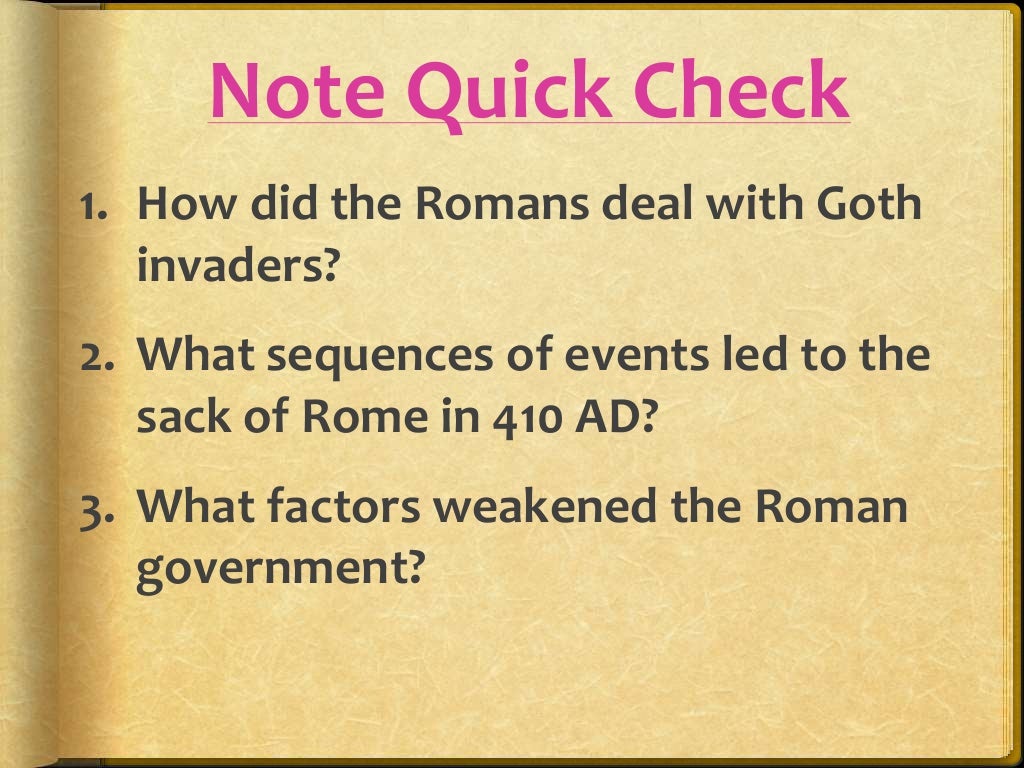 Note Quick Check

1. How did the Romans deal with Goth invaders?

2. What sequences of events led to the sack of Rome in 410 AD?

3. What factors weakened the Roman government?